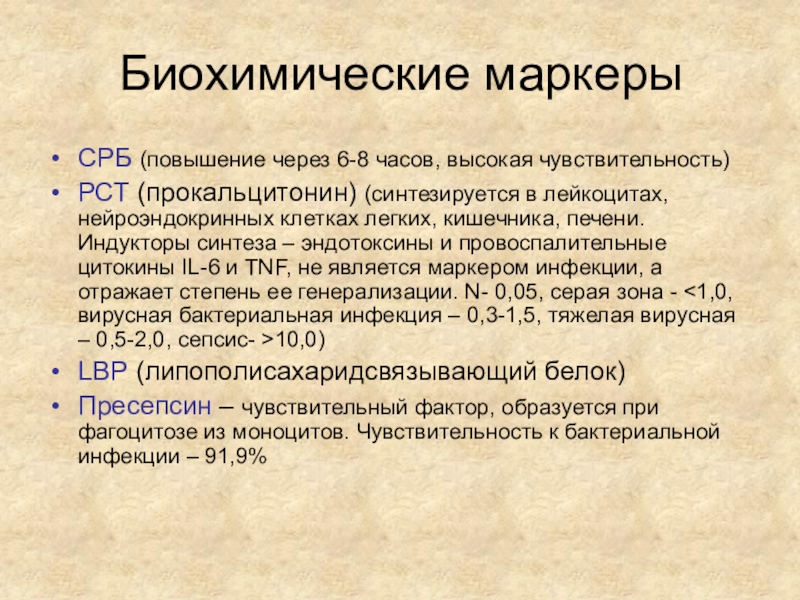 Биохимические маркеры

• СРБ (повышение через 6-8 часов, высокая чувствительность)
• РСТ (прокальцитонин) (синтезируется в лейкоцитах, нейроэндокринных клетках легких, кишечника, печени. Индукторы синтеза – эндотоксины и провоспалительные цитокины IL-6 и TNF, не является маркером инфекции, а отражает степень ее генерализации. N- 0,05, серая зона - <1,0, вирусная бактериальная инфекция – 0,3-1,5, тяжелая вирусная – 0,5-2,0, сепсис- >10,0)
• LBP (липополисахаридсвязывающий белок)
• Пресепсин – чувствительный фактор, образуется при фагоцитозе из моноцитов. Чувствительность к бактериальной инфекции – 91,9%